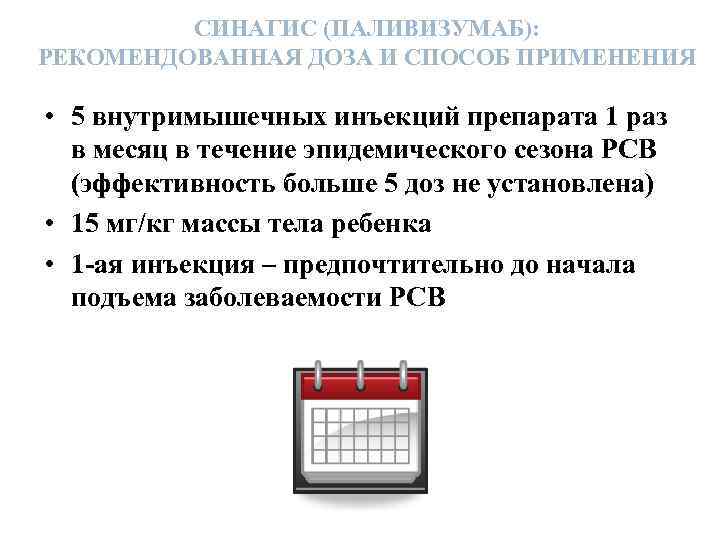 СИНАГИС (ПАЛИВИЗУМАБ):
РЕКОМЕНДОВАННАЯ ДОЗА И СПОСОБ ПРИМЕНЕНИЯ

• 5 внутримышечных инъекций препарата 1 раз в месяц в течение эпидемического сезона РСВ (эффективность больше 5 доз не установлена)
• 15 мг/кг массы тела ребенка
• 1-ая инъекция – предпочтительно до начала подъема заболеваемости РСВ